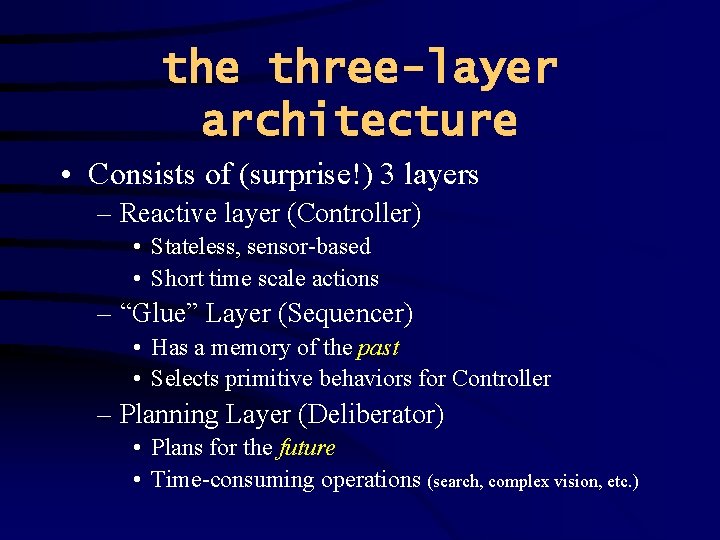 the three-layer architecture

• Consists of (surprise!) 3 layers
– Reactive layer (Controller)
• Stateless, sensor-based
• Short time scale actions
– “Glue” Layer (Sequencer)
• Has a memory of the past
• Selects primitive behaviors for Controller
– Planning Layer (Deliberator)
• Plans for the future
• Time-consuming operations (search, complex vision, etc.)